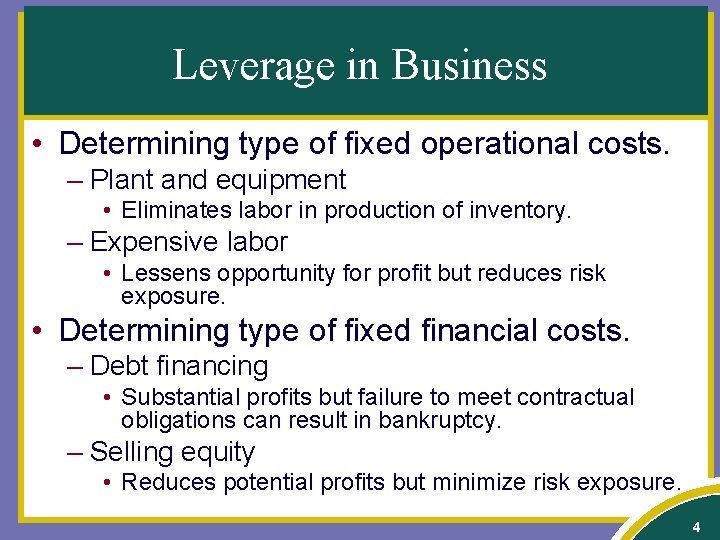 Leverage in Business

• Determining type of fixed operational costs.
– Plant and equipment
• Eliminates labor in production of inventory.
– Expensive labor
• Lessens opportunity for profit but reduces risk exposure.

• Determining type of fixed financial costs.
– Debt financing
• Substantial profits but failure to meet contractual obligations can result in bankruptcy.
– Selling equity
• Reduces potential profits but minimize risk exposure.

4